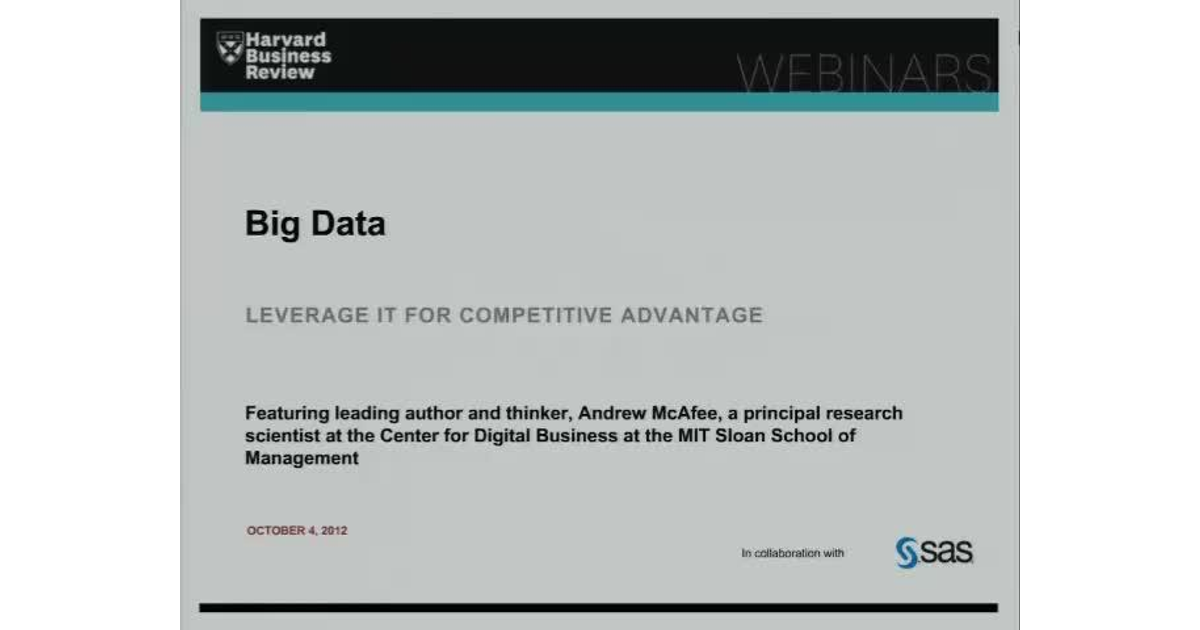 Harvard Business Review

WEBINARS

Big Data

LEVERAGE IT FOR COMPETITIVE ADVANTAGE

Featuring leading author and thinker, Andrew McAfee, a principal research scientist at the Center for Digital Business at the MIT Sloan School of Management

OCTOBER 4, 2012

In collaboration with

sas